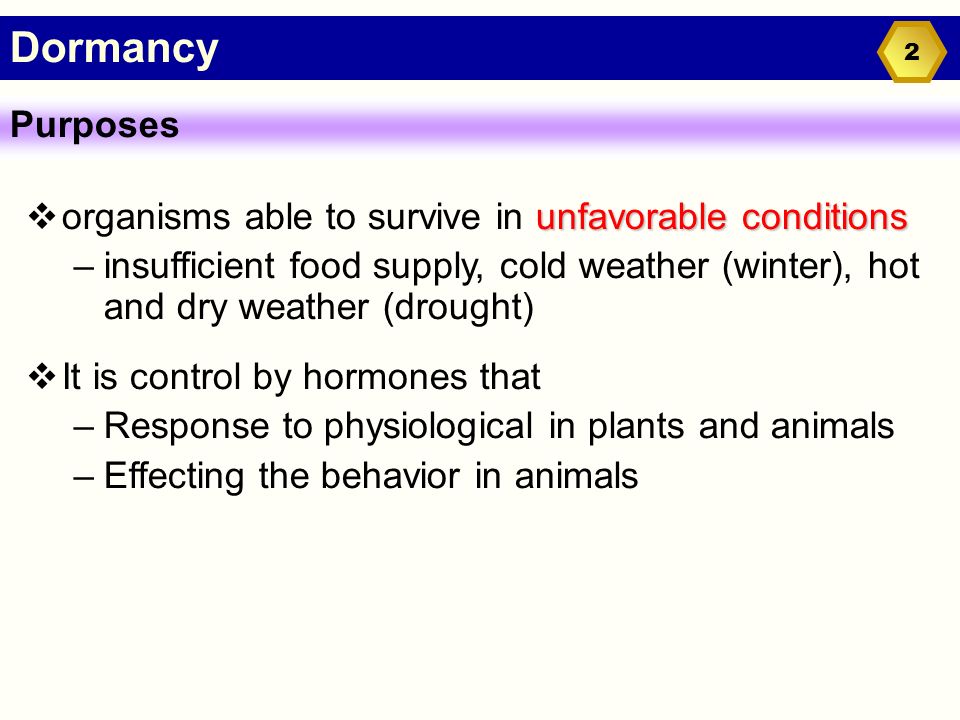 Dormancy

2

Purposes

❖ organisms able to survive in unfavorable conditions
– insufficient food supply, cold weather (winter), hot and dry weather (drought)

❖ It is control by hormones that
– Response to physiological in plants and animals
– Effecting the behavior in animals